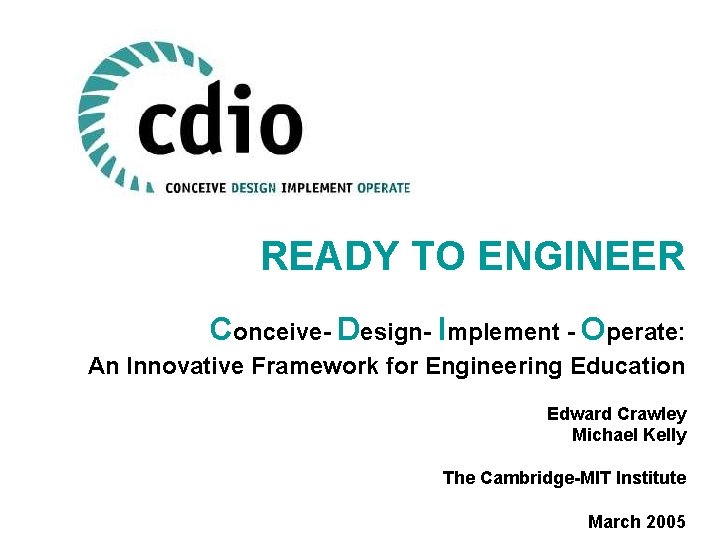 cdio
CONCEIVE DESIGN IMPLEMENT OPERATE

READY TO ENGINEER

Conceive- Design- Implement - Operate:
An Innovative Framework for Engineering Education

Edward Crawley
Michael Kelly

The Cambridge-MIT Institute

March 2005